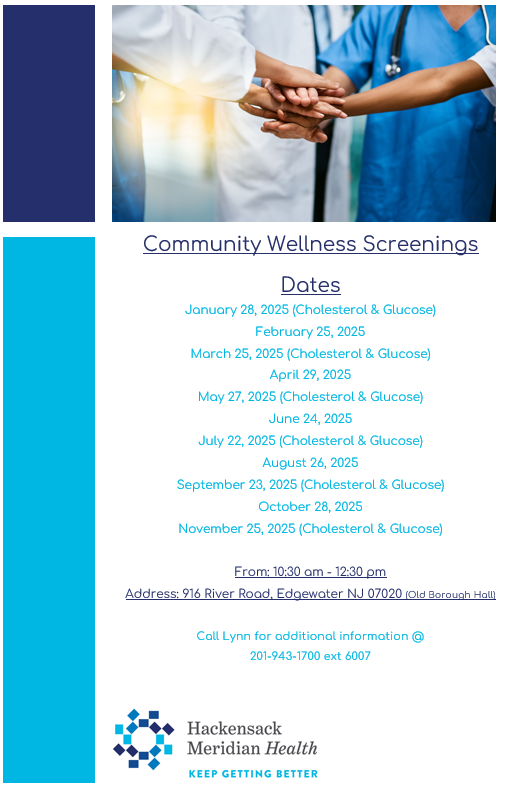 Community Wellness Screenings

Dates

January 28, 2025 (Cholesterol & Glucose)
February 25, 2025
March 25, 2025 (Cholesterol & Glucose)
April 29, 2025
May 27, 2025 (Cholesterol & Glucose)
June 24, 2025
July 22, 2025 (Cholesterol & Glucose)
August 26, 2025
September 23, 2025 (Cholesterol & Glucose)
October 28, 2025
November 25, 2025 (Cholesterol & Glucose)

From: 10:30 am - 12:30 pm
Address: 916 River Road, Edgewater NJ 07020 (Old Borough Hall)

Call Lynn for additional information @
201-943-1700 ext 6007

Hackensack Meridian Health
KEEP GETTING BETTER